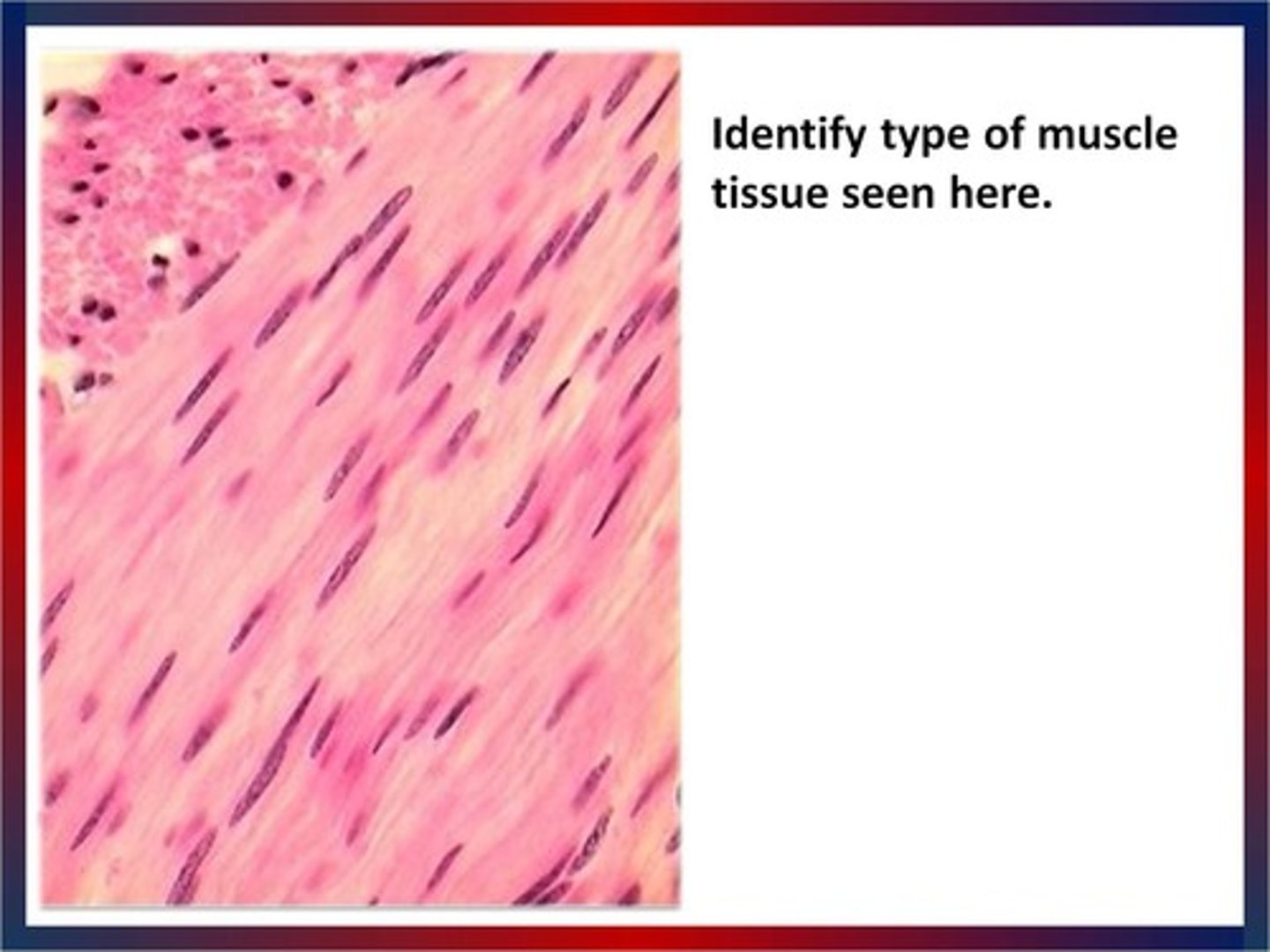 Identify type of muscle tissue seen here.